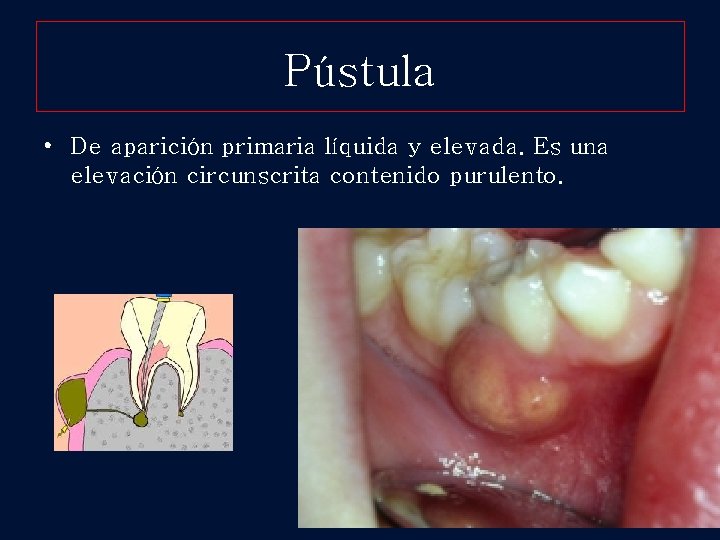 Pústula

• De aparición primaria líquida y elevada. Es una elevación circunscrita contenido purulento.